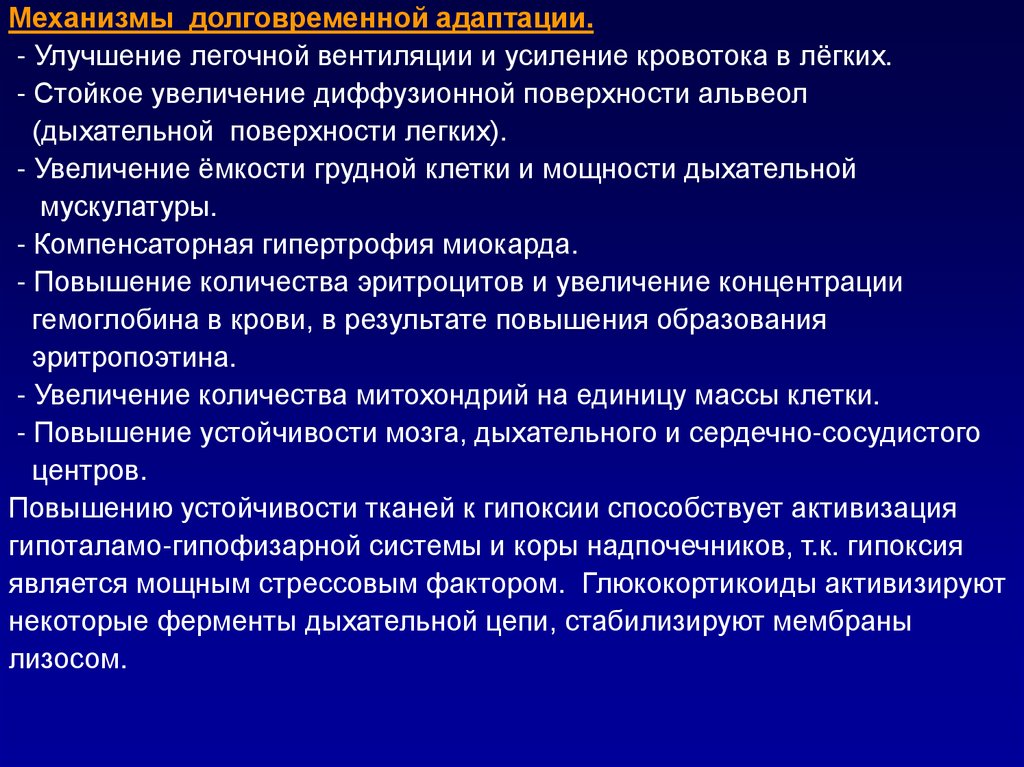 Механизмы долговременной адаптации.

- Улучшение легочной вентиляции и усиление кровотока в лёгких.

- Стойкое увеличение диффузионной поверхности альвеол (дыхательной поверхности легких).

- Увеличение ёмкости грудной клетки и мощности дыхательной мускулатуры.

- Компенсаторная гипертрофия миокарда.

- Повышение количества эритроцитов и увеличение концентрации гемоглобина в крови, в результате повышения образования эритропоэтина.

- Увеличение количества митохондрий на единицу массы клетки.

- Повышение устойчивости мозга, дыхательного и сердечно-сосудистого центров.

Повышению устойчивости тканей к гипоксии способствует активизация гипоталамо-гипофизарной системы и коры надпочечников, т.к. гипоксия является мощным стрессовым фактором. Глюкокортикоиды активизируют некоторые ферменты дыхательной цепи, стабилизируют мембраны лизосом.